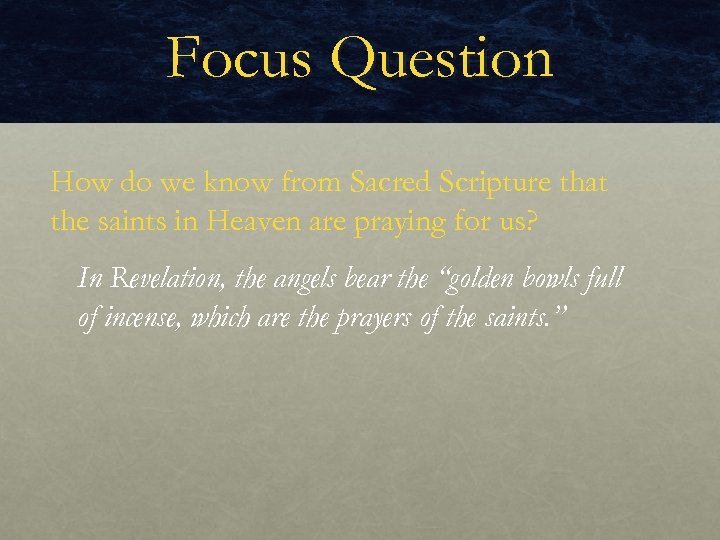 Focus Question

How do we know from Sacred Scripture that the saints in Heaven are praying for us?

In Revelation, the angels bear the “golden bowls full of incense, which are the prayers of the saints.”